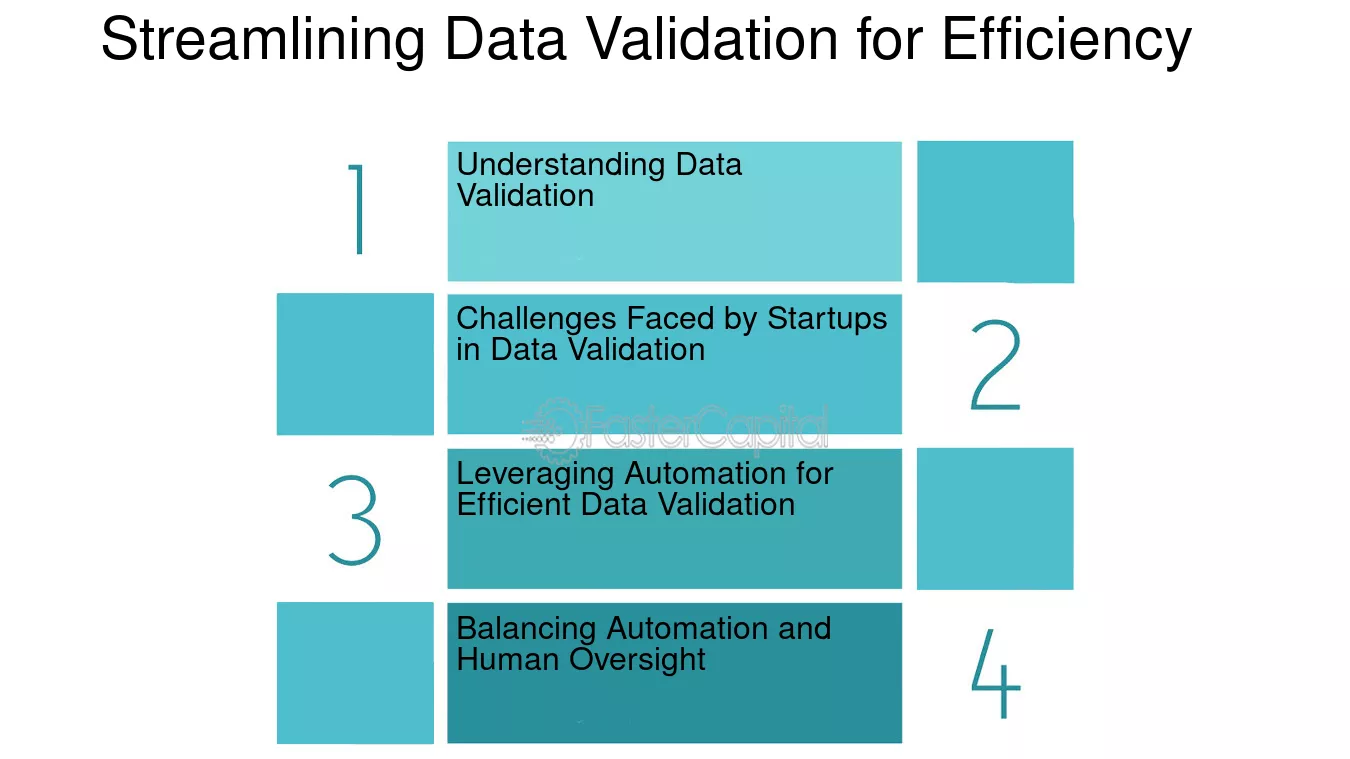 Streamlining Data Validation for Efficiency

1

Understanding Data Validation

Challenges Faced by Startups in Data Validation

2

FasterCapital

3

Leveraging Automation for Efficient Data Validation

Balancing Automation and Human Oversight

4